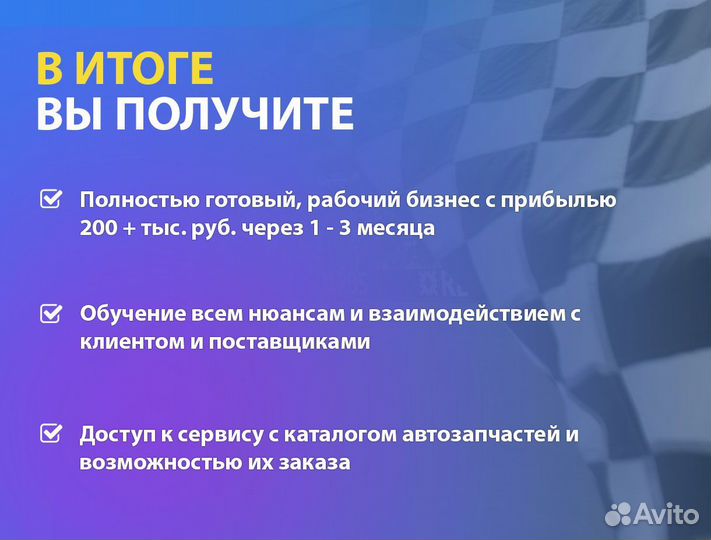 В ИТОГЕ
ВЫ ПОЛУЧИТЕ

Полностью готовый, рабочий бизнес с прибылью 200 + тыс. руб. через 1 - 3 месяца

Обучение всем нюансам и взаимодействием с клиентом и поставщиками

Доступ к сервису с каталогом автозапчастей и возможностью их заказа

Avito